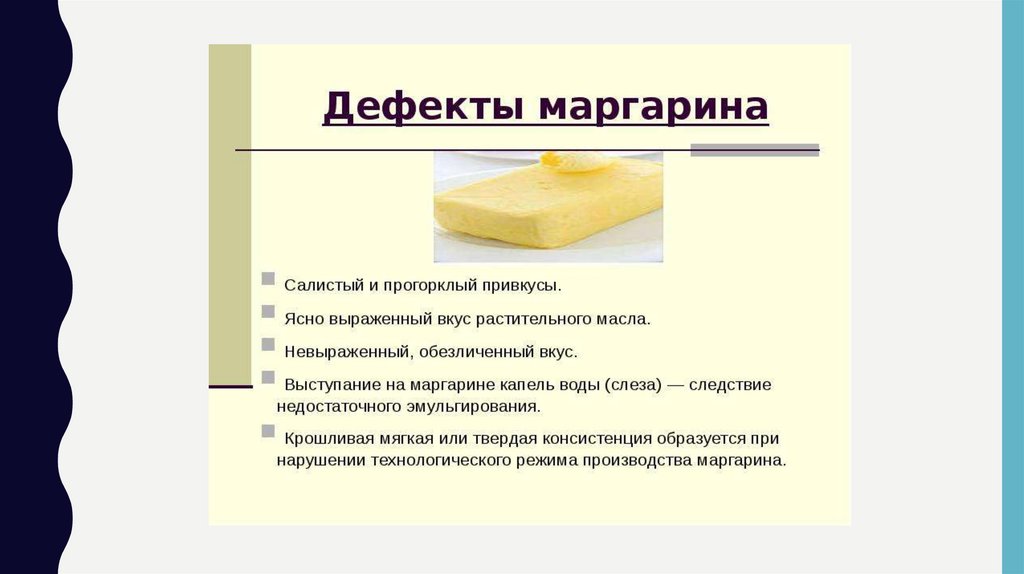 Дефекты маргарина

Салистый и прогорклый привкусы.

Ясно выраженный вкус растительного масла.

Невыраженный, обезличенный вкус.

Выступание на маргарине капель воды (слеза) — следствие недостаточного эмульгирования.

Крошливая мягкая или твердая консистенция образуется при нарушении технологического режима производства маргарина.